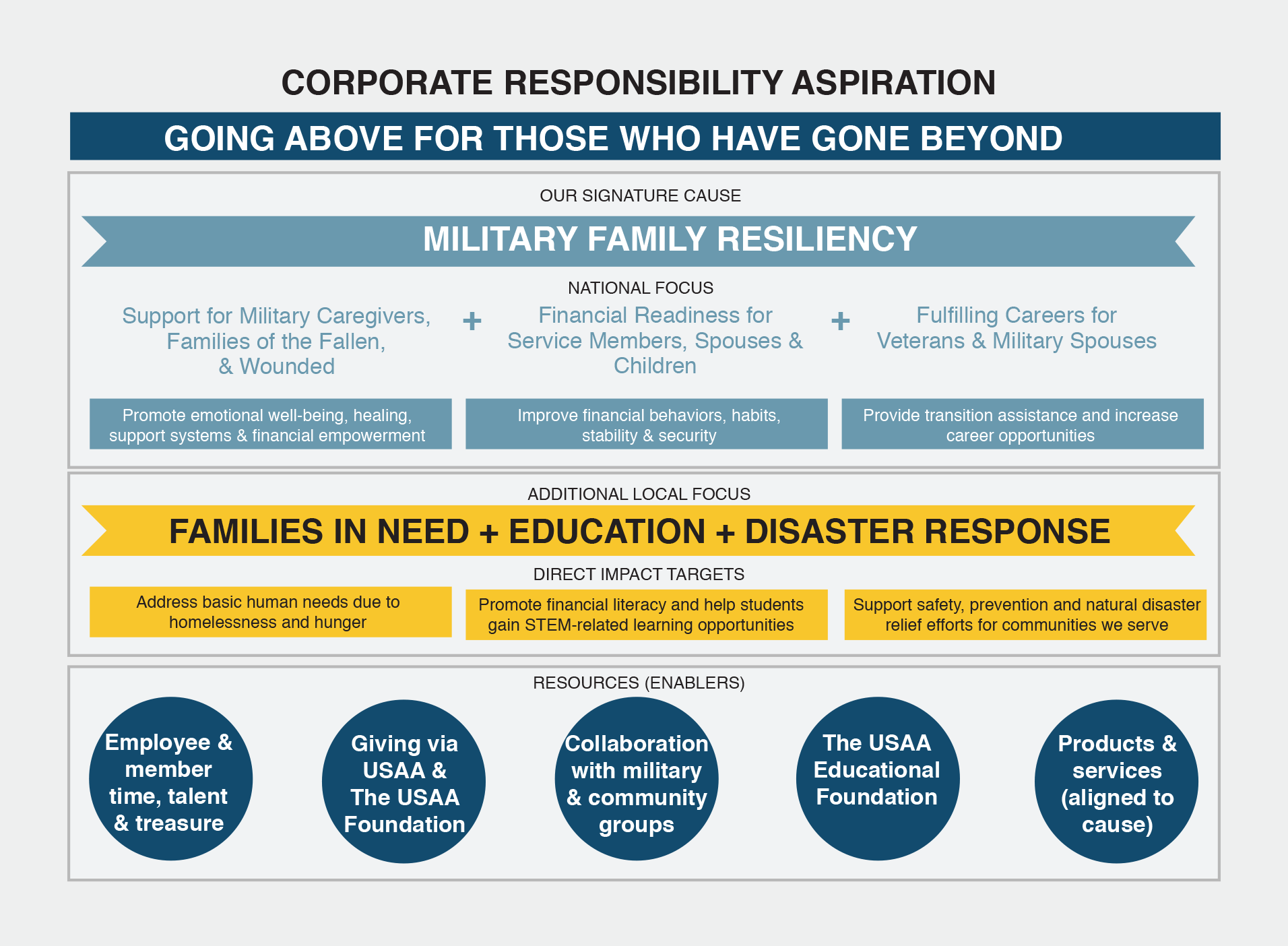 CORPORATE RESPONSIBILITY ASPIRATION

GOING ABOVE FOR THOSE WHO HAVE GONE BEYOND

OUR SIGNATURE CAUSE

MILITARY FAMILY RESILIENCY

NATIONAL FOCUS

Support for Military Caregivers, Families of the Fallen, & Wounded

+

Financial Readiness for Service Members, Spouses & Children

+

Fulfilling Careers for Veterans & Military Spouses

Promote emotional well-being, healing, support systems & financial empowerment

Improve financial behaviors, habits, stability & security

Provide transition assistance and increase career opportunities

ADDITIONAL LOCAL FOCUS

FAMILIES IN NEED + EDUCATION + DISASTER RESPONSE

DIRECT IMPACT TARGETS

Address basic human needs due to homelessness and hunger

Promote financial literacy and help students gain STEM-related learning opportunities

Support safety, prevention and natural disaster relief efforts for communities we serve

RESOURCES (ENABLERS)

Employee & member time, talent & treasure

Giving via USAA & The USAA Foundation

Collaboration with military & community groups

The USAA Educational Foundation

Products & services (aligned to cause)